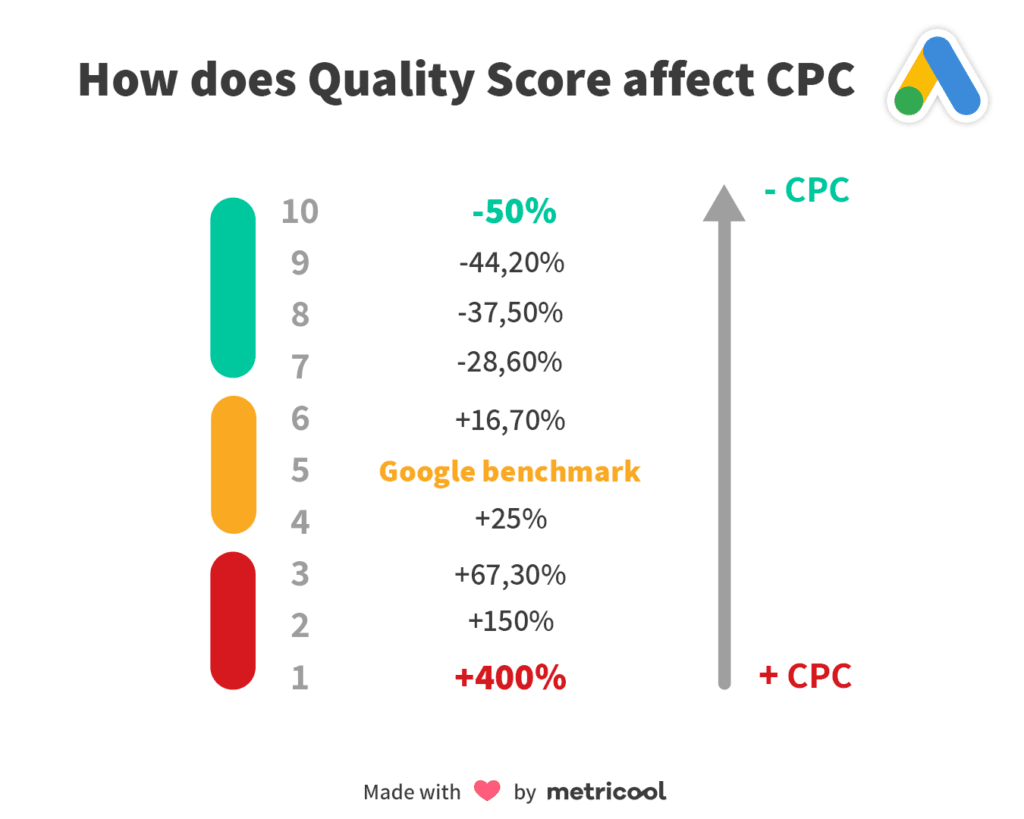 How does Quality Score affect CPC

10 -50%
9 -44,20%
8 -37,50%
7 -28,60%
6 +16,70%
5 Google benchmark
4 +25%
3 +67,30%
2 +150%
1 +400%

- CPC
+ CPC

Made with by metricool